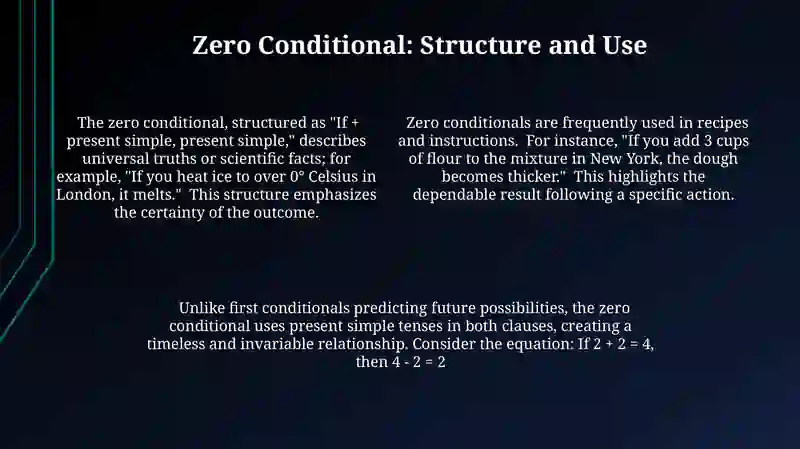 Zero Conditional: Structure and Use

The zero conditional, structured as "If + present simple, present simple," describes universal truths or scientific facts; for example, "If you heat ice to over 0° Celsius in London, it melts." This structure emphasizes the certainty of the outcome.

Zero conditionals are frequently used in recipes and instructions. For instance, "If you add 3 cups of flour to the mixture in New York, the dough becomes thicker." This highlights the dependable result following a specific action.

Unlike first conditionals predicting future possibilities, the zero conditional uses present simple tenses in both clauses, creating a timeless and invariable relationship. Consider the equation: If $2 + 2 = 4$, then $4 - 2 = 2$